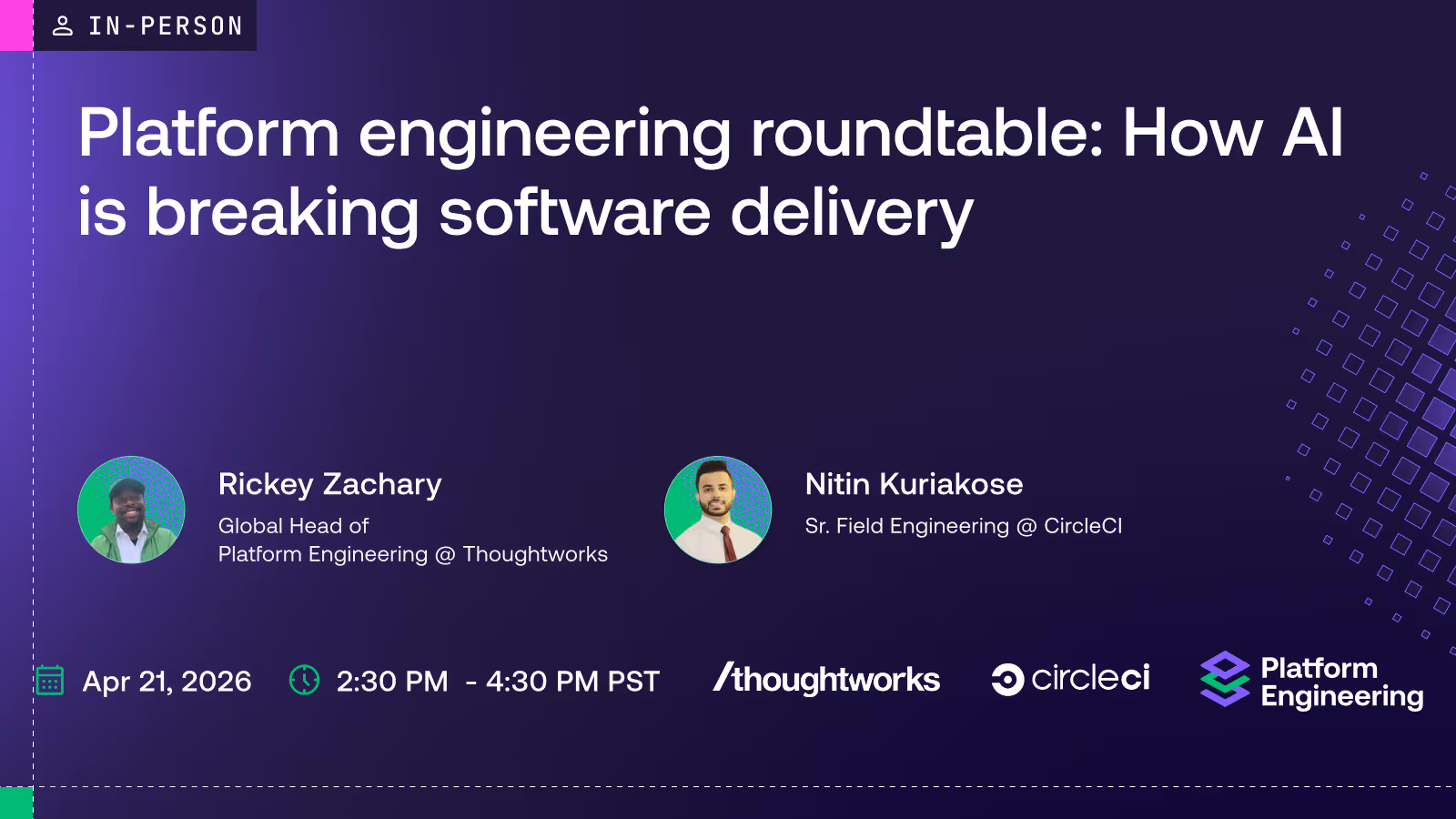 IN-PERSON

Platform engineering roundtable: How AI is breaking software delivery

Rickey Zachary
Global Head of Platform Engineering @ Thoughtworks

Nitin Kuriakose
Sr. Field Engineering @ CircleCI

Apr 21, 2026

2:30 PM - 4:30 PM PST

/thoughtworks

circleci

Platform Engineering